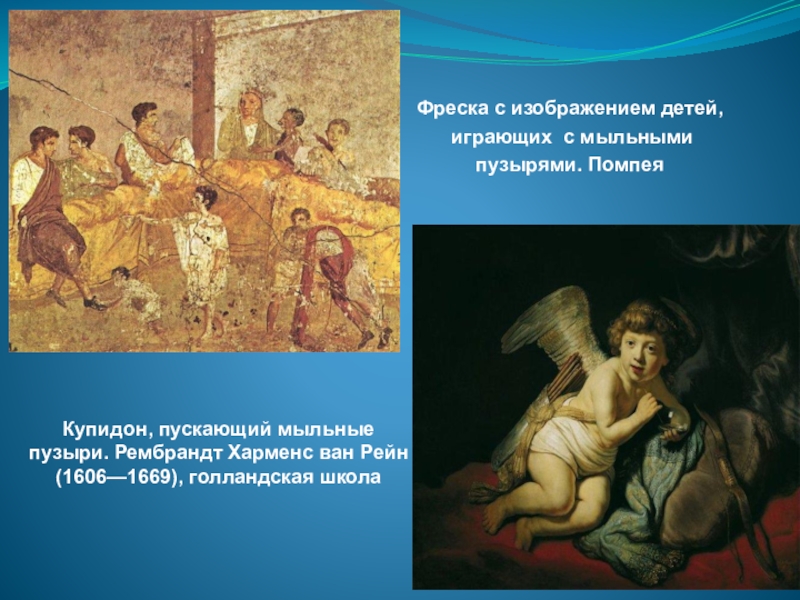 Фреска с изображением детей, играющих с мыльными пузырями. Помпея

Купидон, пускающий мыльные пузыри. Рембрандт Харменс ван Рейн (1606—1669), голландская школа